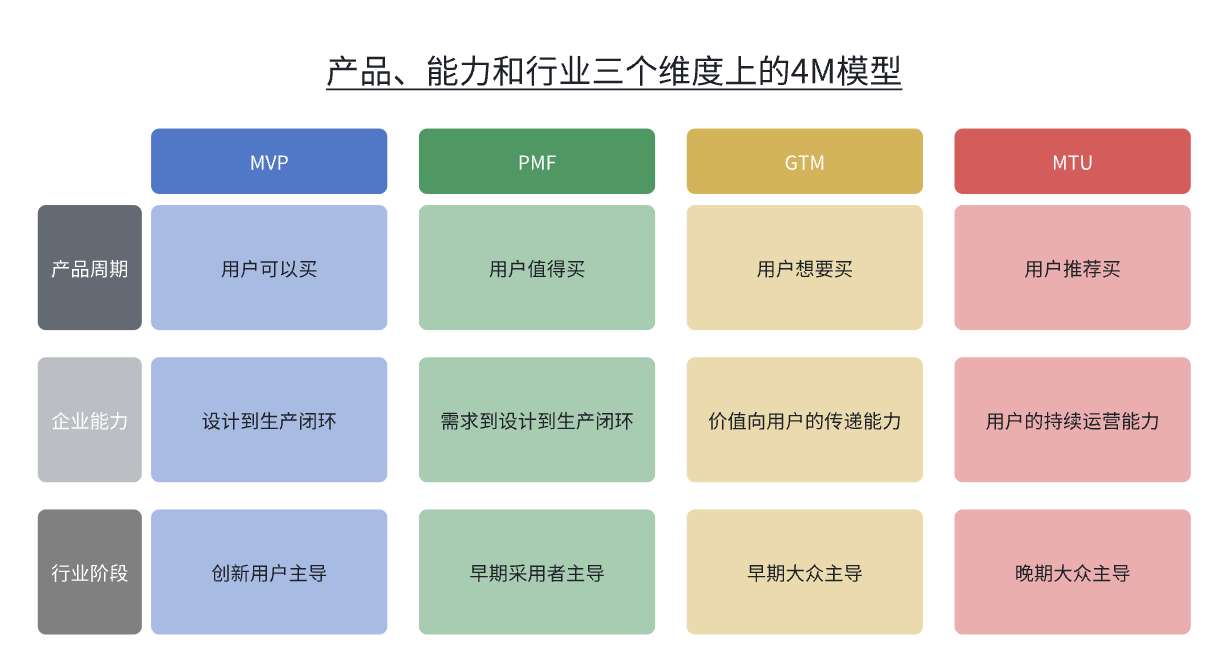 产品、能力和行业三个维度上的4M模型

| | MVP | PMF | GTM | MTU |
|---|---|---|---|---|
| 产品周期 | 用户可以买 | 用户值得买 | 用户想要买 | 用户推荐买 |
| 企业能力 | 设计到生产闭环 | 需求到设计到生产闭环 | 价值向用户的传递能力 | 用户的持续运营能力 |
| 行业阶段 | 创新用户主导 | 早期采用者主导 | 早期大众主导 | 晚期大众主导 |